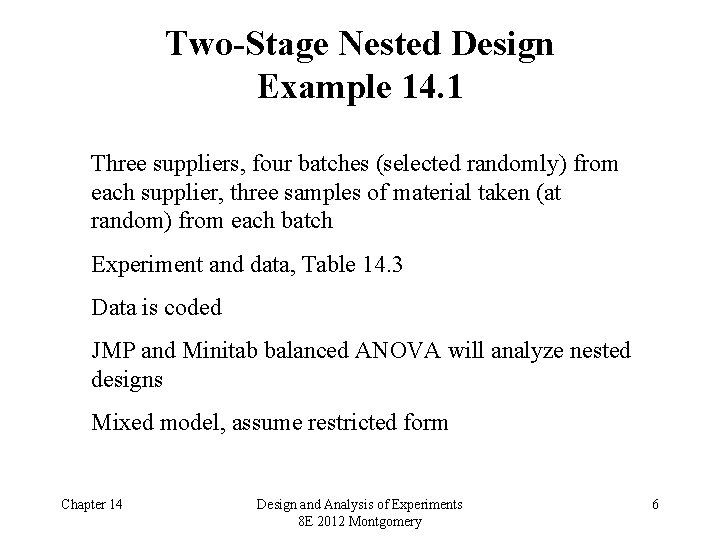 Two-Stage Nested Design
Example 14.1

Three suppliers, four batches (selected randomly) from each supplier, three samples of material taken (at random) from each batch

Experiment and data, Table 14.3

Data is coded

JMP and Minitab balanced ANOVA will analyze nested designs

Mixed model, assume restricted form

Chapter 14

Design and Analysis of Experiments
8E 2012 Montgomery

6